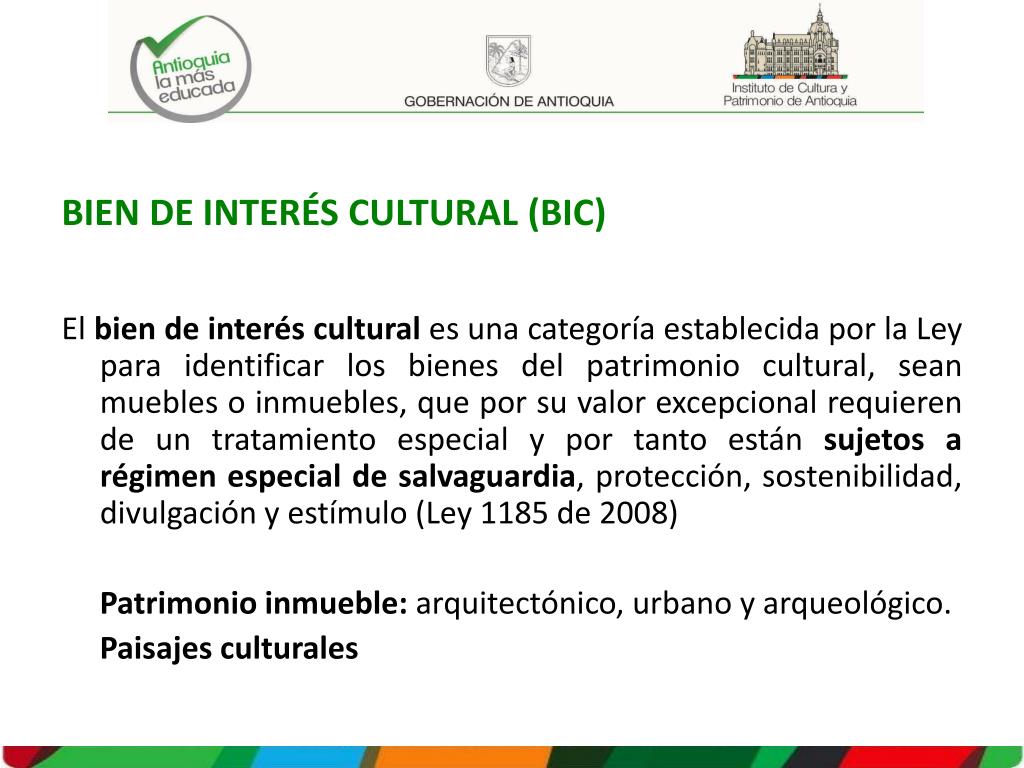 Antioquia la más educada

GOBERNACIÓN DE ANTIOQUIA

Instituto de Cultura y Patrimonio de Antioquia

BIEN DE INTERÉS CULTURAL (BIC)

El bien de interés cultural es una categoría establecida por la Ley para identificar los bienes del patrimonio cultural, sean muebles o inmuebles, que por su valor excepcional requieren de un tratamiento especial y por tanto están sujetos a régimen especial de salvaguardia, protección, sostenibilidad, divulgación y estímulo (Ley 1185 de 2008)

Patrimonio inmueble: arquitectónico, urbano y arqueológico.

Paisajes culturales